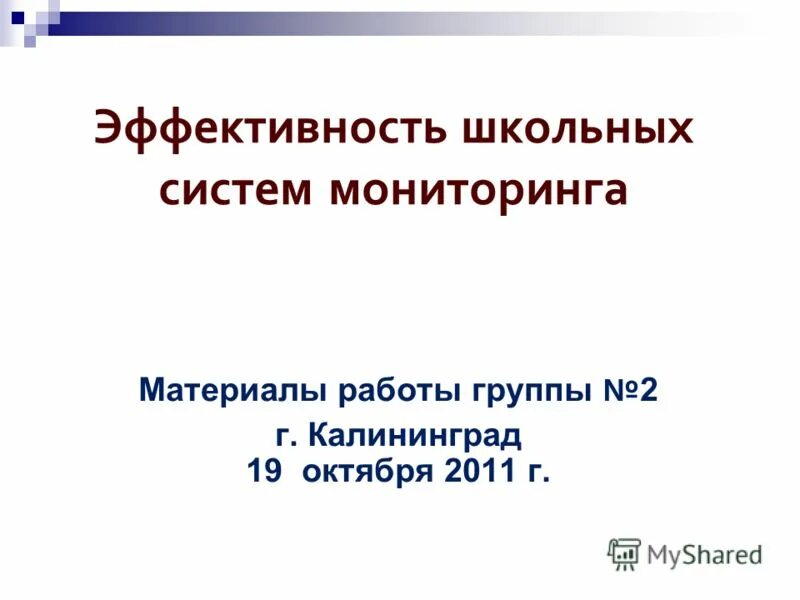 Эффективность школьных систем мониторинга

Материалы работы группы №2
г. Калининград
19 октября 2011 г.

MyShared